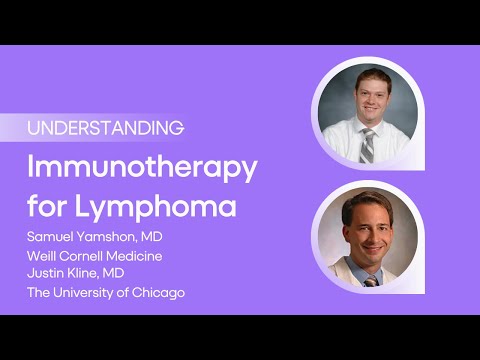 UNDERSTANDING

Immunotherapy for Lymphoma

Samuel Yamshon, MD
Weill Cornell Medicine
Justin Kline, MD
The University of Chicago